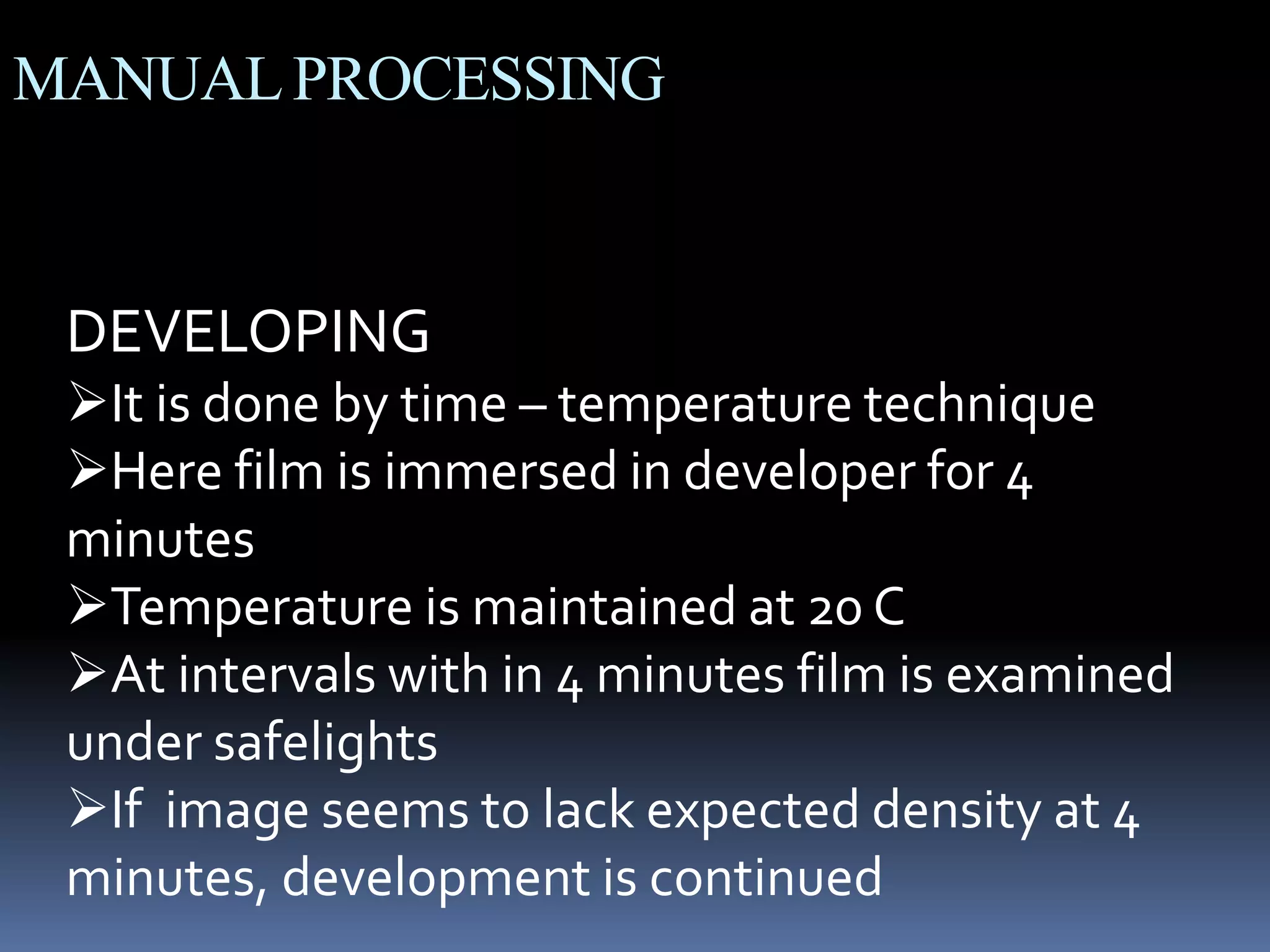 MANUAL PROCESSING

DEVELOPING
➢It is done by time – temperature technique
➢Here film is immersed in developer for 4 minutes
➢Temperature is maintained at 20 C
➢At intervals with in 4 minutes film is examined under safelights
➢If image seems to lack expected density at 4 minutes, development is continued